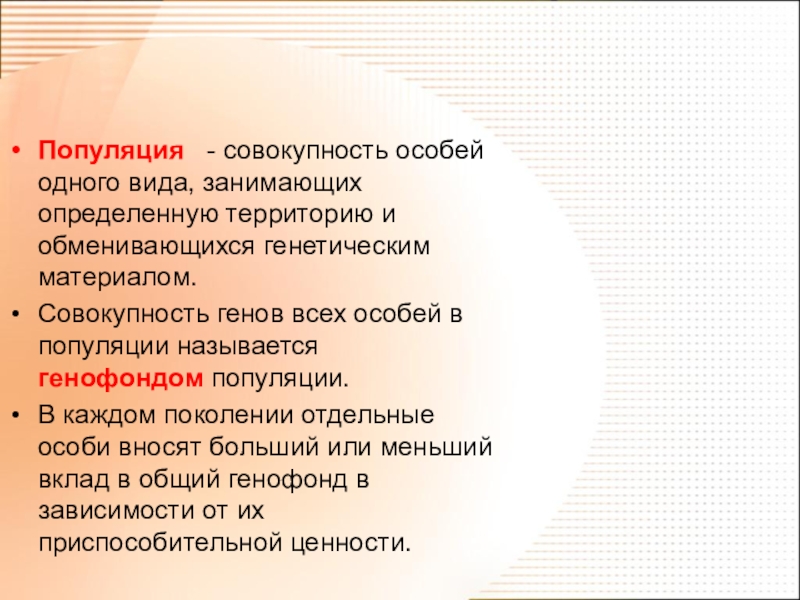 • Популяция - совокупность особей одного вида, занимающих определенную территорию и обменивающихся генетическим материалом.

• Совокупность генов всех особей в популяции называется генофондом популяции.

• В каждом поколении отдельные особи вносят больший или меньший вклад в общий генофонд в зависимости от их приспособительной ценности.